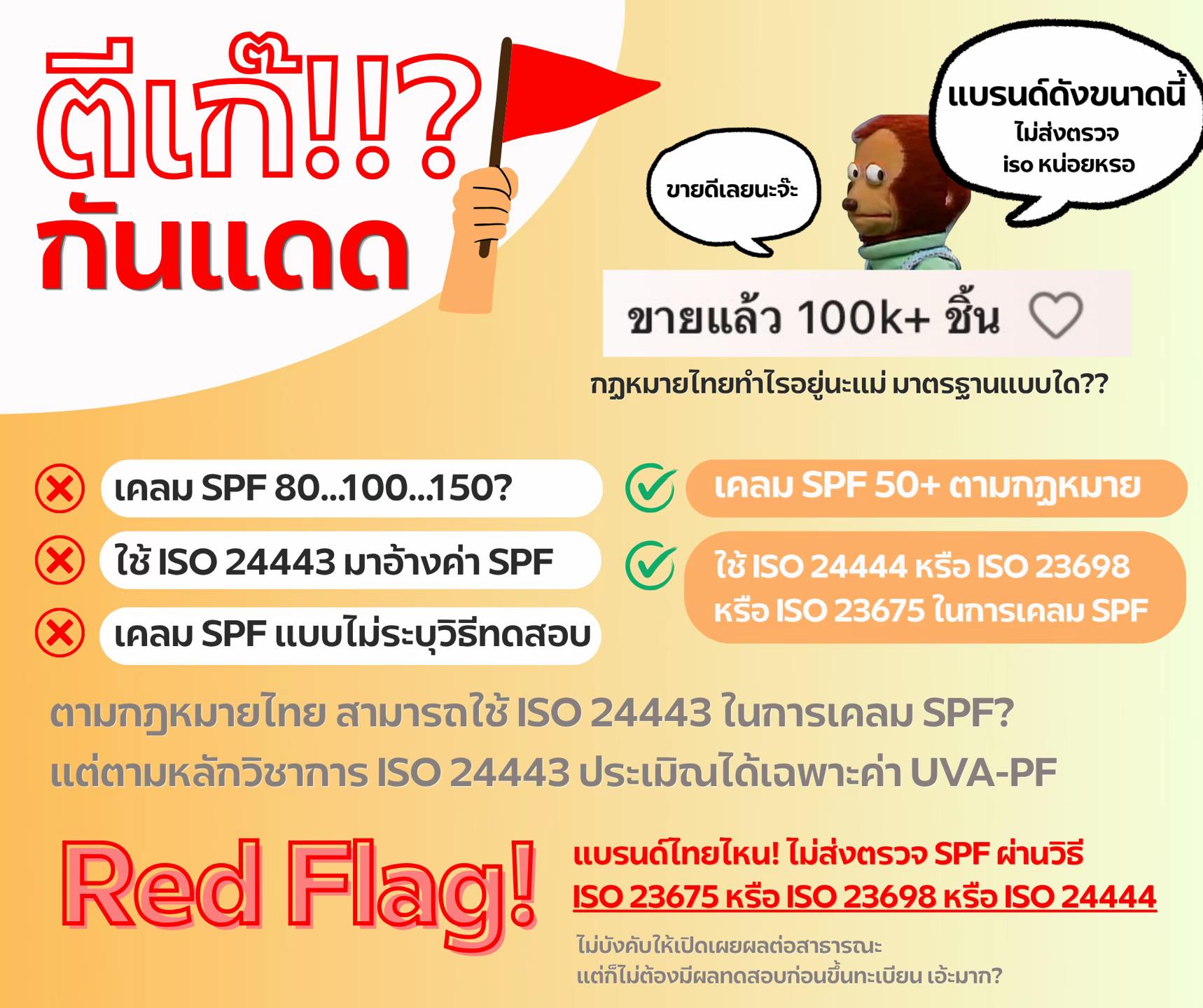 ตีเก๊!!?
กันแดด

ขายดีเลยนะจ๊ะ

แบรนด์ดังขนาดนี้
ไม่ส่งตรวจ
iso หน่อยหรอ

ขายแล้ว 100k+ ชิ้น

กฎหมายไทยทำไรอยู่นะแม่ มาตรฐานแบบใด??

เคลม SPF 80...100...150?

ใช้ ISO 24443 มาอ้างค่า SPF

เคลม SPF แบบไม่ระบุวิธีทดสอบ

เคลม SPF 50+ ตามกฎหมาย

ใช้ ISO 24444 หรือ ISO 23698 หรือ ISO 23675 ในการเคลม SPF

ตามกฎหมายไทย สามารถใช้ ISO 24443 ในการเคลม SPF?
แต่ตามหลักวิชาการ ISO 24443 ประเมิณได้เฉพาะค่า UVA-PF

Red Flag!

แบรนด์ไทยไหน! ไม่ส่งตรวจ SPF ผ่านวิธี
ISO 23675 หรือ ISO 23698 หรือ ISO 24444

ไม่บังคับให้เปิดเผยผลต่อสาธารณะ
แต่ก็ไม่ต้องมีผลทดสอบก่อนขึ้นทะเบียน เอ้ะมาก?